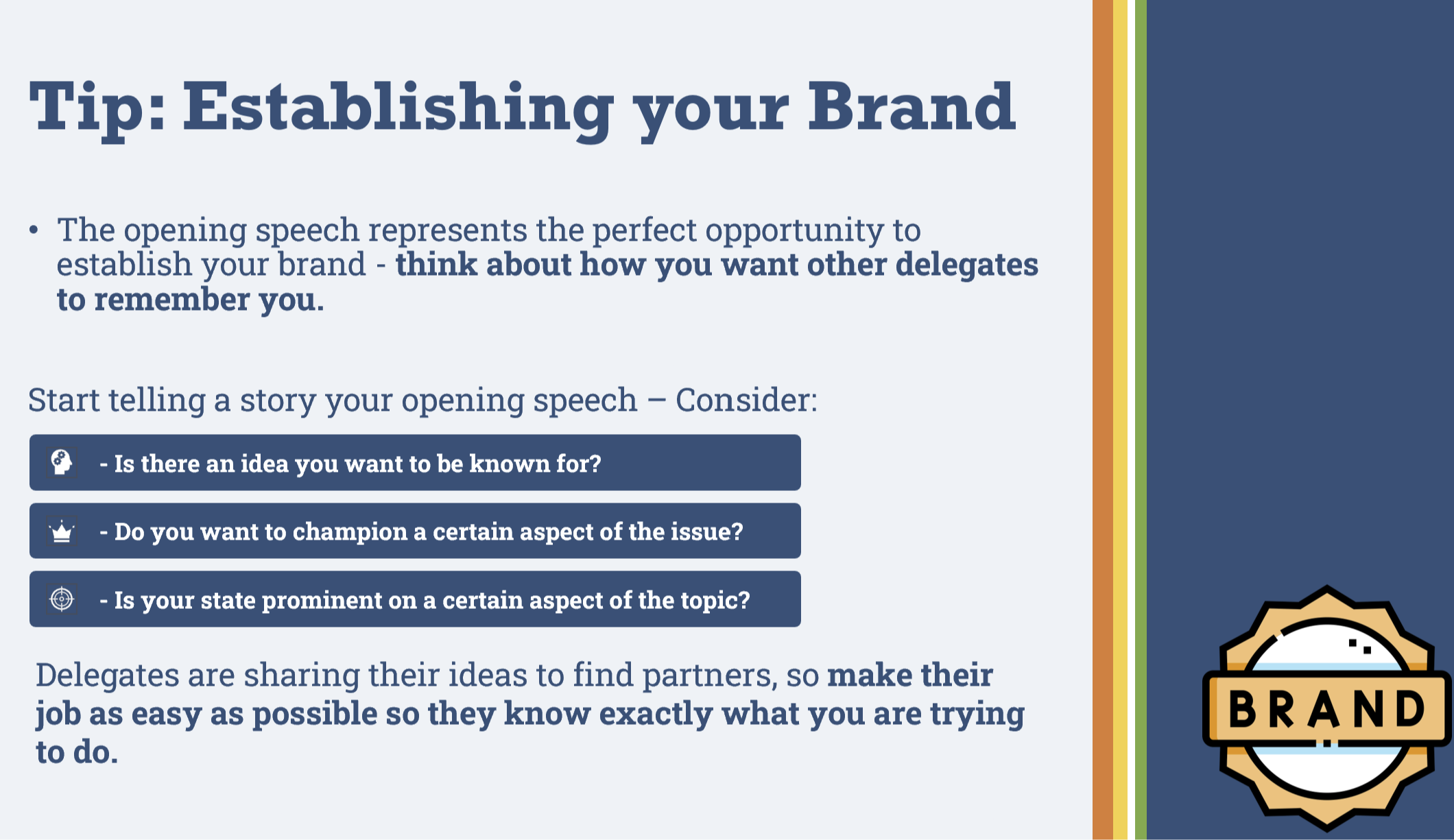 Tip: Establishing your Brand

• The opening speech represents the perfect opportunity to establish your brand - think about how you want other delegates to remember you.

Start telling a story your opening speech – Consider:

- Is there an idea you want to be known for?

- Do you want to champion a certain aspect of the issue?

- Is your state prominent on a certain aspect of the topic?

Delegates are sharing their ideas to find partners, so make their job as easy as possible so they know exactly what you are trying to do.

BRAND